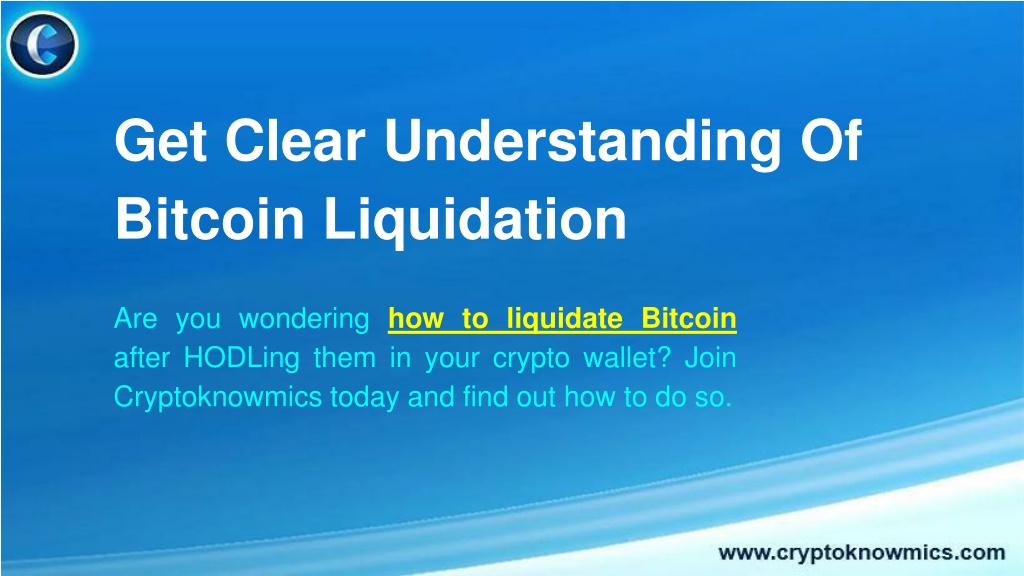 Get Clear Understanding Of Bitcoin Liquidation

Are you wondering how to liquidate Bitcoin after HODLing them in your crypto wallet? Join Cryptoknowmics today and find out how to do so.

www.cryptoknowmics.com